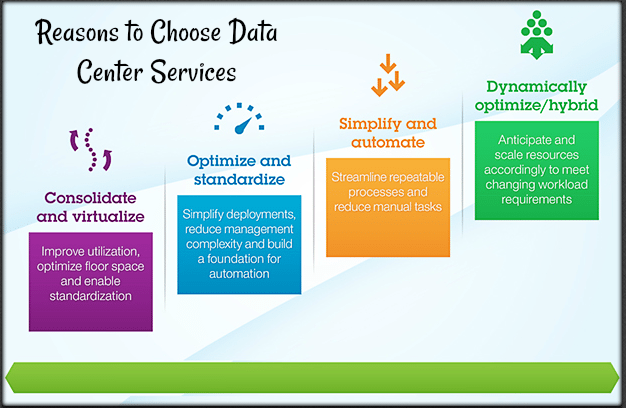 Reasons to Choose Data Center Services

Consolidate and virtualize

Improve utilization, optimize floor space and enable standardization

Optimize and standardize

Simplify deployments, reduce management complexity and build a foundation for automation

Simplify and automate

Streamline repeatable processes and reduce manual tasks

Dynamically optimize/hybrid

Anticipate and scale resources accordingly to meet changing workload requirements